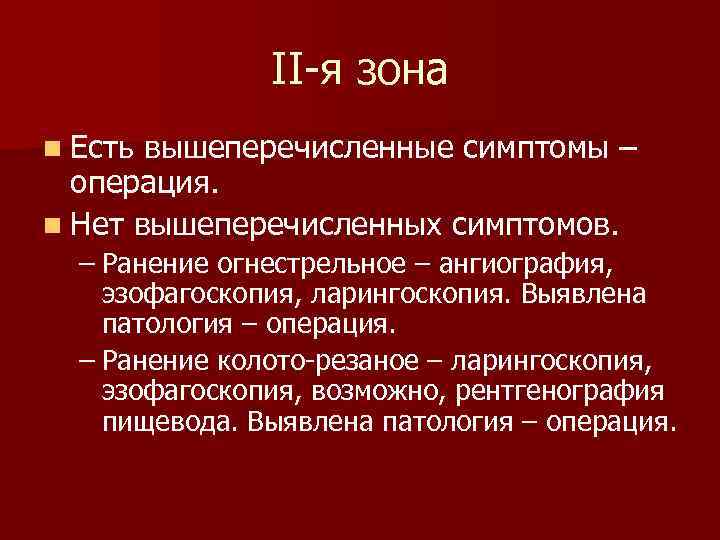 II-я зона

Есть вышеперечисленные симптомы – операция.

Нет вышеперечисленных симптомов.

– Ранение огнестрельное – ангиография, эзофагоскопия, ларингоскопия. Выявлена патология – операция.

– Ранение колото-резаное – ларингоскопия, эзофагоскопия, возможно, рентгенография пищевода. Выявлена патология – операция.